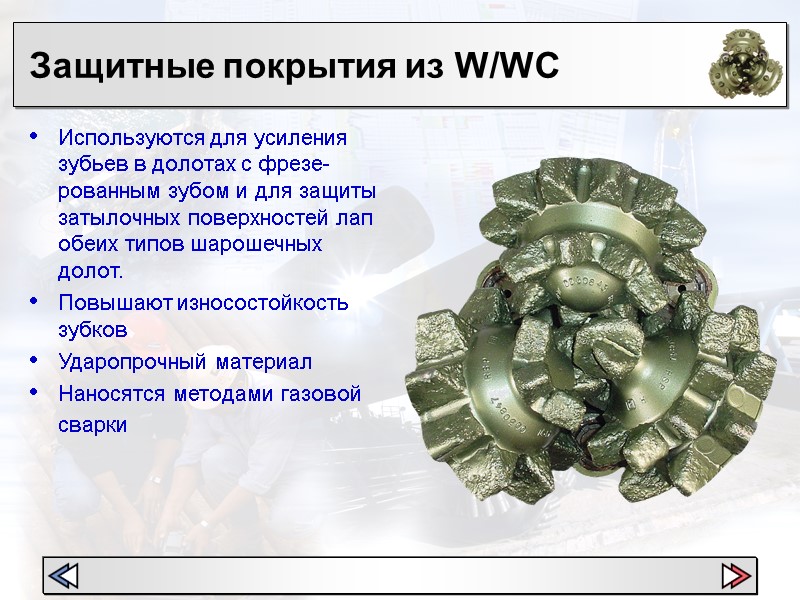 Защитные покрытия из W/WC

• Используются для усиления зубьев в долотах с фрезерованным зубом и для защиты затылочных поверхностей лап обеих типов шарошечных долот.
• Повышают износостойкость зубков
• Ударопрочный материал
• Наносятся методами газовой сварки